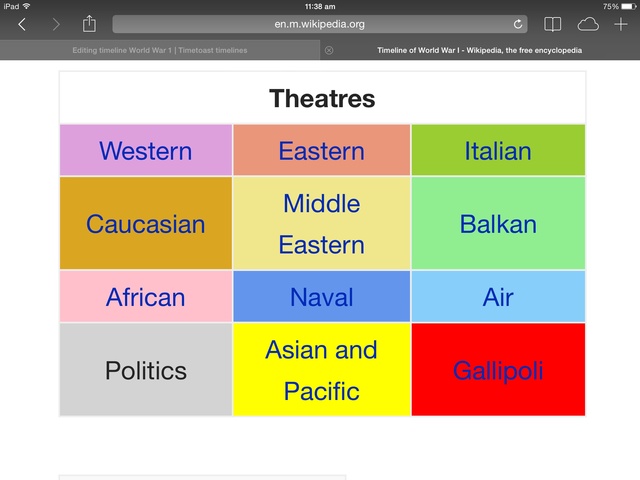 iPad 11:38 am 75%

en.m.wikipedia.org

Editing timeline World War 1 | Timetoast timelines

Timeline of World War I - Wikipedia, the free encyclopedia

| Theatres | | |
|---|---|---|
| Western | Eastern | Italian |
| Caucasian | Middle Eastern | Balkan |
| African | Naval | Air |
| Politics | Asian and Pacific | Gallipoli |